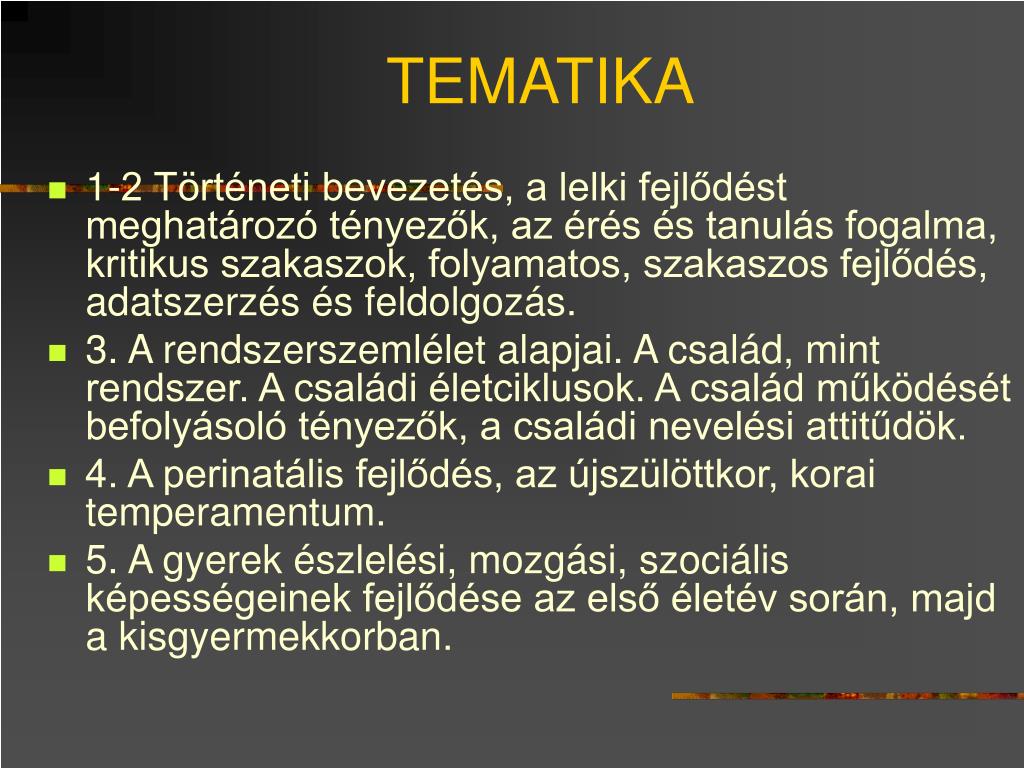 TEMATIKA

- 1-2 Történeti bevezetés, a lelki fejlődést meghatározó tényezők, az érés és tanulás fogalma, kritikus szakaszok, folyamatos, szakaszos fejlődés, adatszerzés és feldolgozás.
- 3. A rendszerszemlélet alapjai. A család, mint rendszer. A családi életciklusok. A család működését befolyásoló tényezők, a családi nevelési attitűdök.
- 4. A perinatális fejlődés, az újszülöttkor, korai temperamentum.
- 5. A gyerek észlelési, mozgási, szociális képességeinek fejlődése az első életév során, majd a kisgyermekkorban.